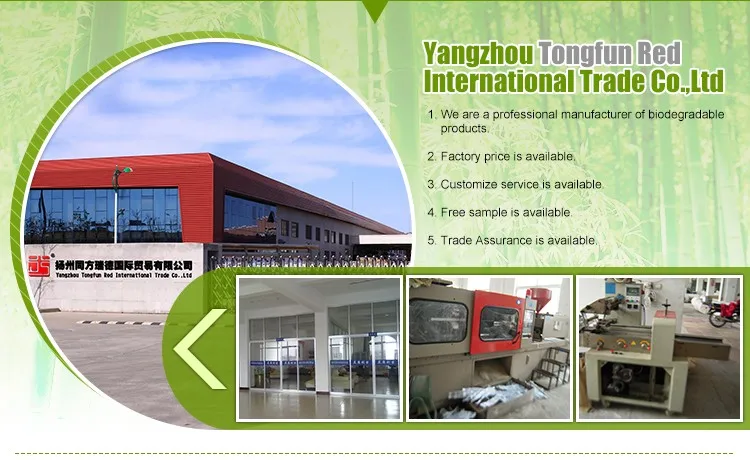 Yangzhou Tongfun Red International Trade Co.,Ltd

1. We are a professional manufacturer of biodegradable products.

2. Factory price is available.

3. Customize service is available.

4. Free sample is available.

5. Trade Assurance is available.

扬州同方瑞德国际贸易有限公司
Yangzhou Tongfun Red International Trade Co.,Ltd